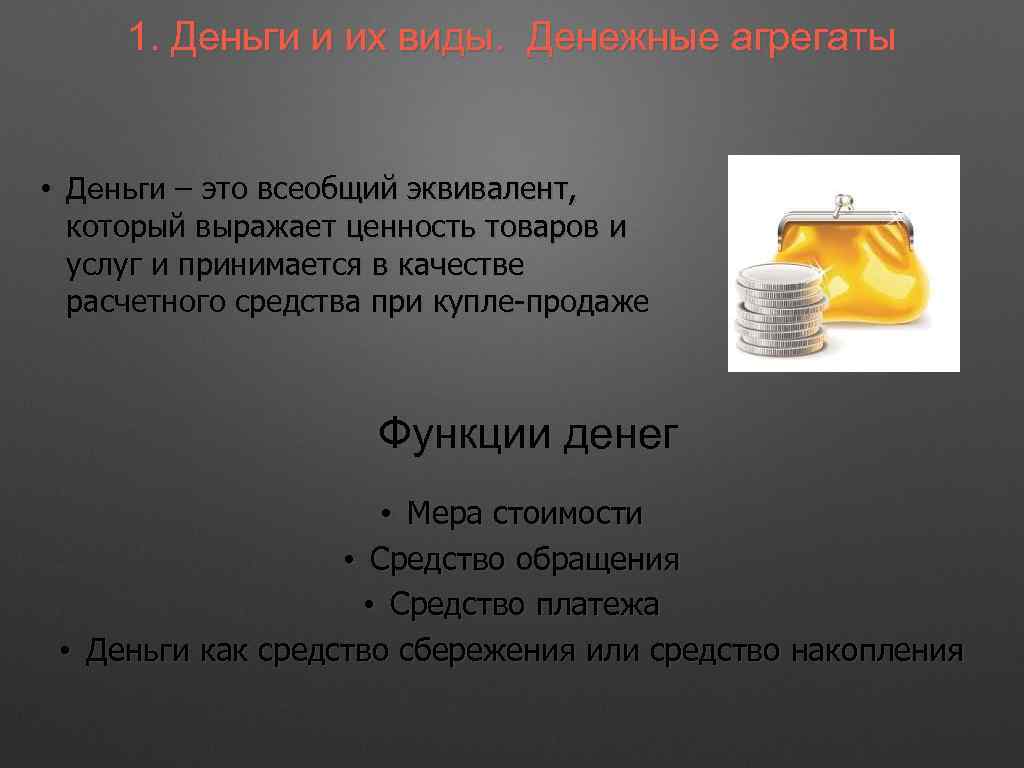 1. Деньги и их виды. Денежные агрегаты

• Деньги – это всеобщий эквивалент, который выражает ценность товаров и услуг и принимается в качестве расчетного средства при купле-продаже

Функции денег

• Мера стоимости
• Средство обращения
• Средство платежа
• Деньги как средство сбережения или средство накопления